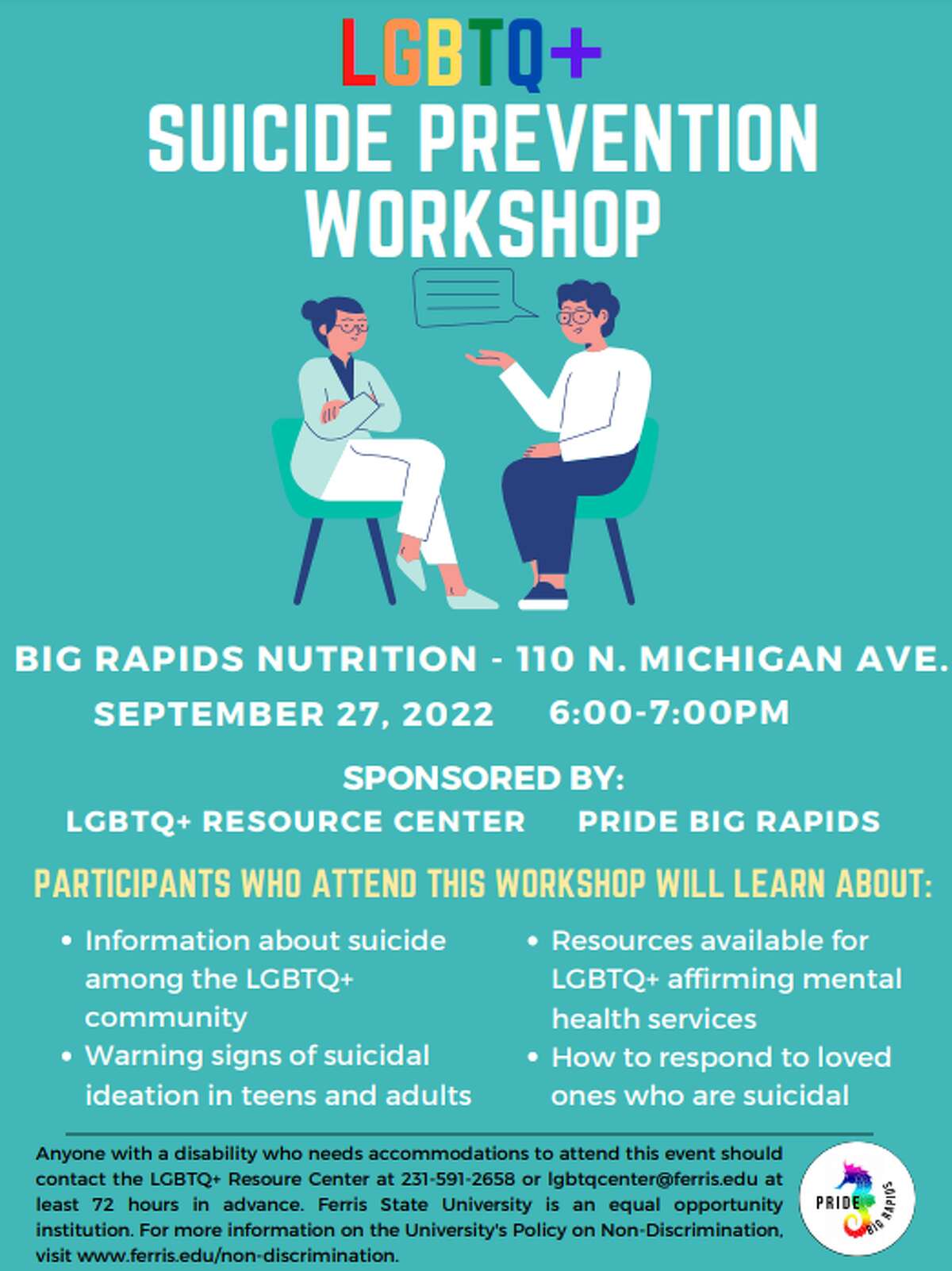 LGBTQ+
SUICIDE PREVENTION WORKSHOP

BIG RAPIDS NUTRITION - 110 N. MICHIGAN AVE.
SEPTEMBER 27, 2022 6:00-7:00PM

SPONSORED BY:
LGBTQ+ RESOURCE CENTER PRIDE BIG RAPIDS

PARTICIPANTS WHO ATTEND THIS WORKSHOP WILL LEARN ABOUT:

• Information about suicide among the LGBTQ+ community
• Warning signs of suicidal ideation in teens and adults

• Resources available for LGBTQ+ affirming mental health services
• How to respond to loved ones who are suicidal

Anyone with a disability who needs accommodations to attend this event should contact the LGBTQ+ Resoure Center at 231-591-2658 or lgbtqcenter@ferris.edu at least 72 hours in advance. Ferris State University is an equal opportunity institution. For more information on the University's Policy on Non-Discrimination, visit www.ferris.edu/non-discrimination.

PRIDE BIG RAPIDS